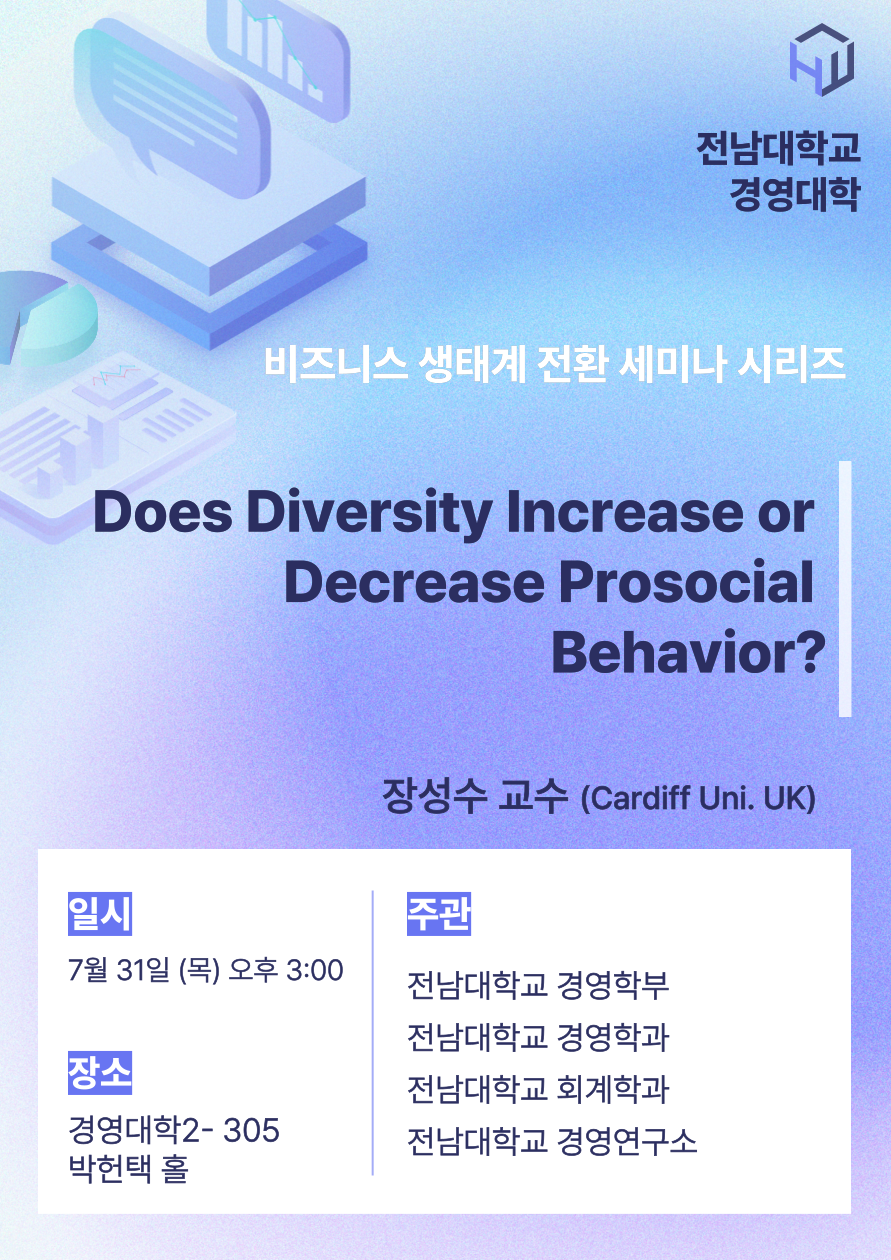 전남대학교
경영대학

비즈니스 생태계 전환 세미나 시리즈

Does Diversity Increase or Decrease Prosocial Behavior?

장성수 교수 (Cardiff Uni. UK)

일시
7월 31일 (목) 오후 3:00

장소
경영대학2- 305
박헌택 홀

주관
전남대학교 경영학부
전남대학교 경영학과
전남대학교 회계학과
전남대학교 경영연구소